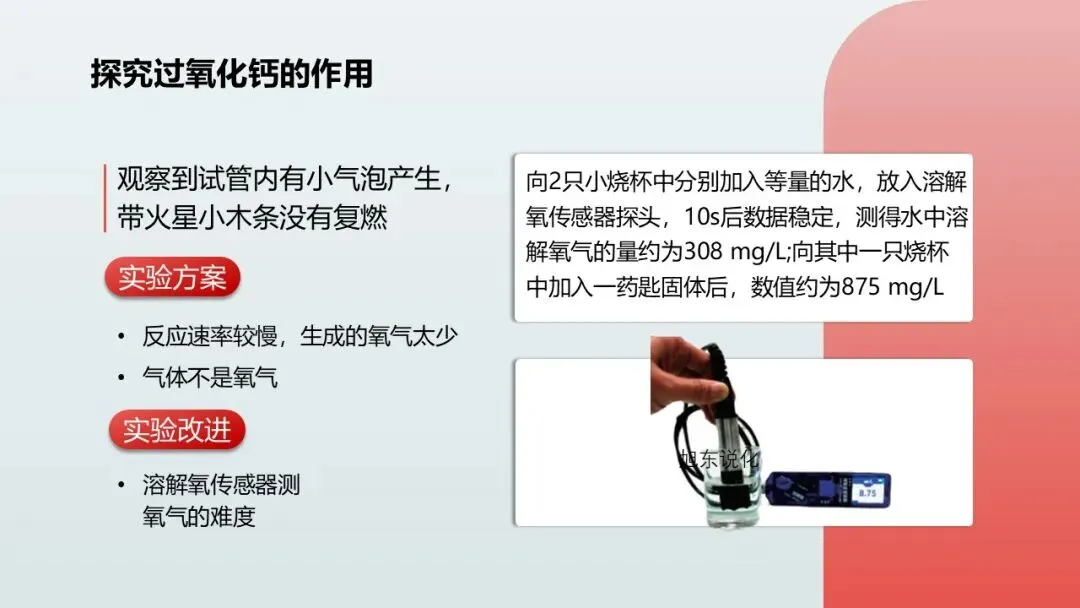 探究过氧化钙的作用

观察到试管内有小气泡产生，带火星小木条没有复燃

实验方案

• 反应速率较慢，生成的氧气太少
• 气体不是氧气

实验改进

• 溶解氧传感器测氧气的难度

向2只小烧杯中分别加入等量的水，放入溶解氧传感器探头，10s后数据稳定，测得水中溶解氧气的量约为308 mg/L;向其中一只烧杯中加入一药匙固体后，数值约为875 mg/L

旭东说化

8.75